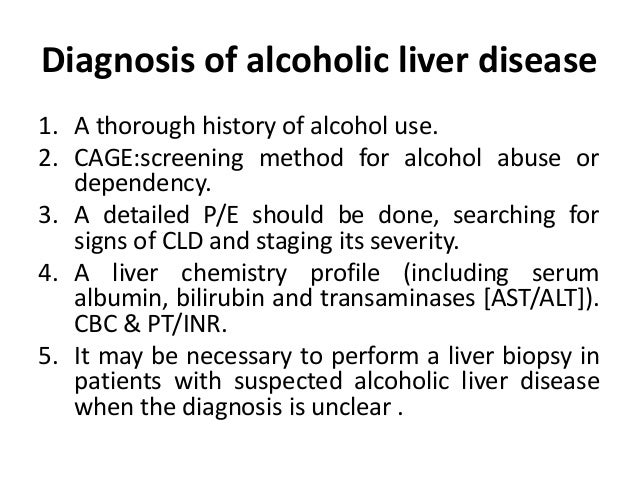 Diagnosis of alcoholic liver disease

1. A thorough history of alcohol use.
2. CAGE:screening method for alcohol abuse or dependency.
3. A detailed P/E should be done, searching for signs of CLD and staging its severity.
4. A liver chemistry profile (including serum albumin, bilirubin and transaminases [AST/ALT]). CBC & PT/INR.
5. It may be necessary to perform a liver biopsy in patients with suspected alcoholic liver disease when the diagnosis is unclear .